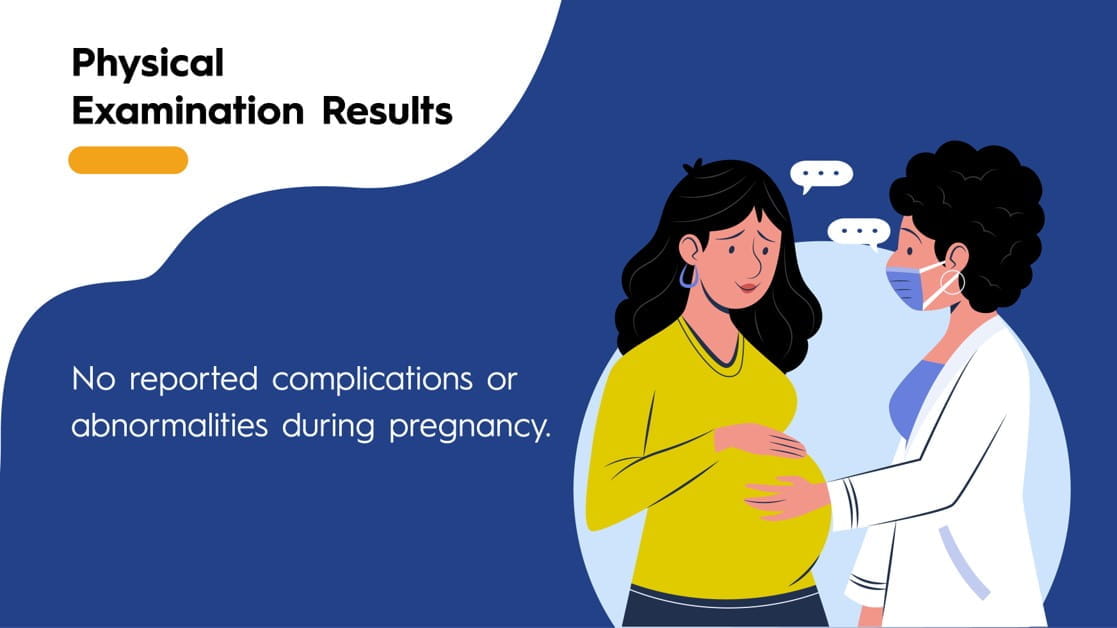 Physical
Examination Results

No reported complications or abnormalities during pregnancy.